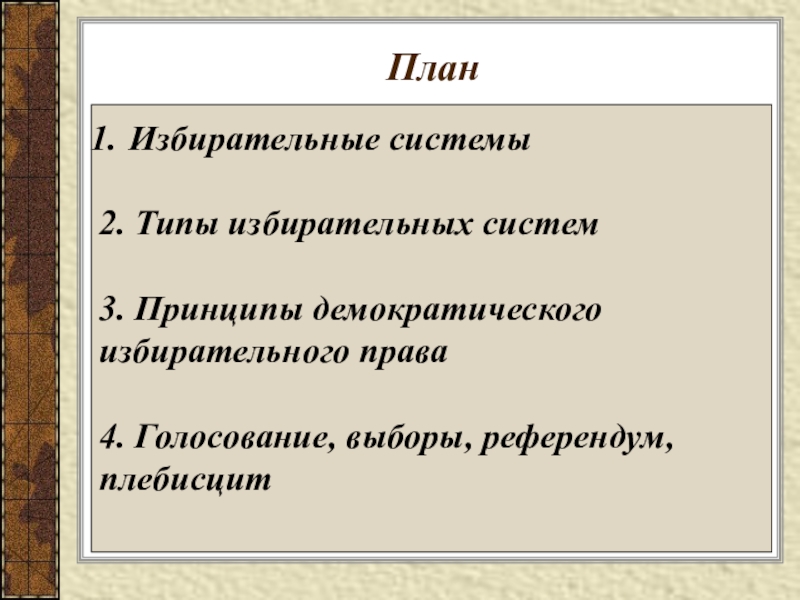 План

1. Избирательные системы

2. Типы избирательных систем

3. Принципы демократического избирательного права

4. Голосование, выборы, референдум, плебисцит